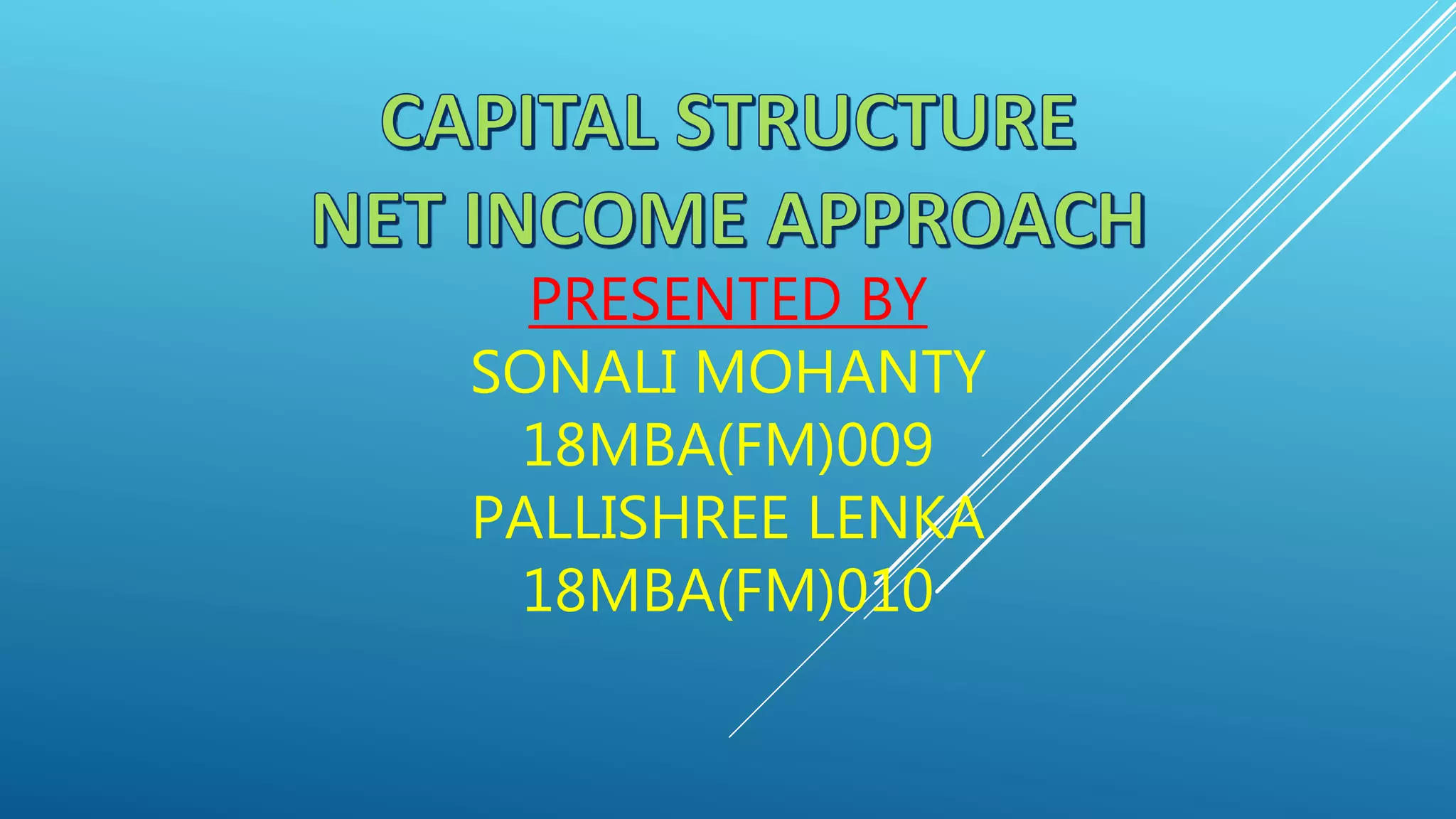 CAPITAL STRUCTURE
NET INCOME APPROACH

PRESENTED BY
SONALI MOHANTY
18MBA(FM)009
PALLISHREE LENKA
18MBA(FM)010